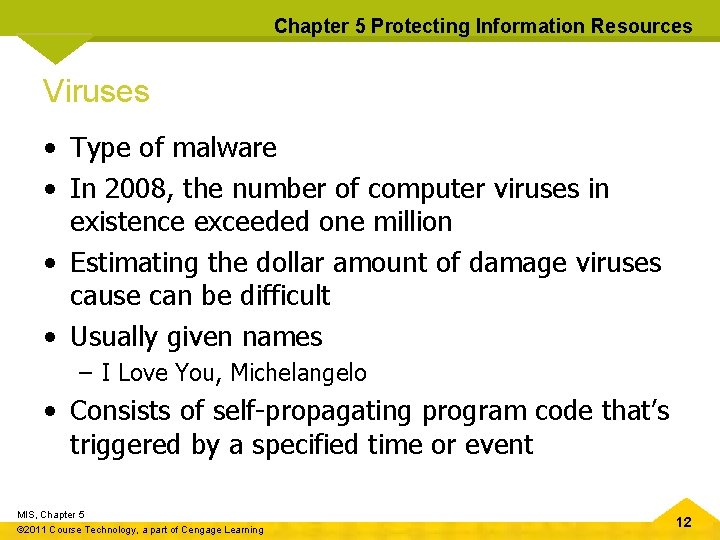 Chapter 5 Protecting Information Resources

Viruses

• Type of malware
• In 2008, the number of computer viruses in existence exceeded one million
• Estimating the dollar amount of damage viruses cause can be difficult
• Usually given names
  – I Love You, Michelangelo
• Consists of self-propagating program code that's triggered by a specified time or event

MIS, Chapter 5
©2011 Course Technology, a part of Cengage Learning

12